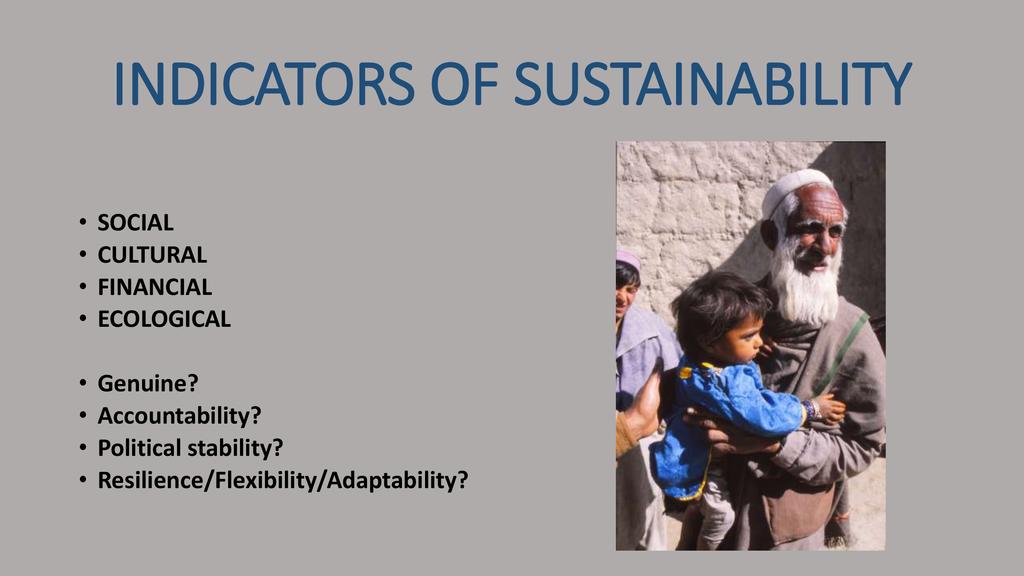 INDICATORS OF SUSTAINABILITY

• SOCIAL
• CULTURAL
• FINANCIAL
• ECOLOGICAL

• Genuine?
• Accountability?
• Political stability?
• Resilience/Flexibility/Adaptability?